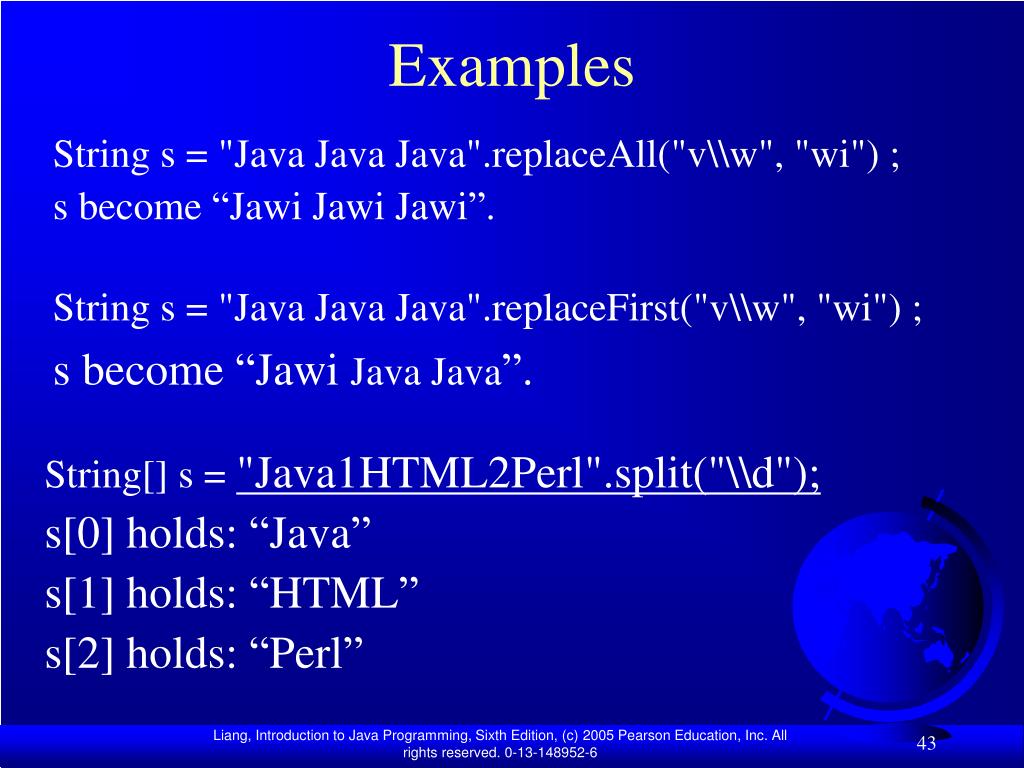 Examples

String s = "Java Java Java".replaceAll("v\\w", "wi") ;
s become “Jawi Jawi Jawi”.

String s = "Java Java Java".replaceFirst("v\\w", "wi") ;
s become “Jawi Java Java”.

String[] s = "Java1HTML2Perl".split("\\d");
s[0] holds: “Java”
s[1] holds: “HTML”
s[2] holds: “Perl”

Liang, Introduction to Java Programming, Sixth Edition, (c) 2005 Pearson Education, Inc. All rights reserved. 0-13-148952-6

43